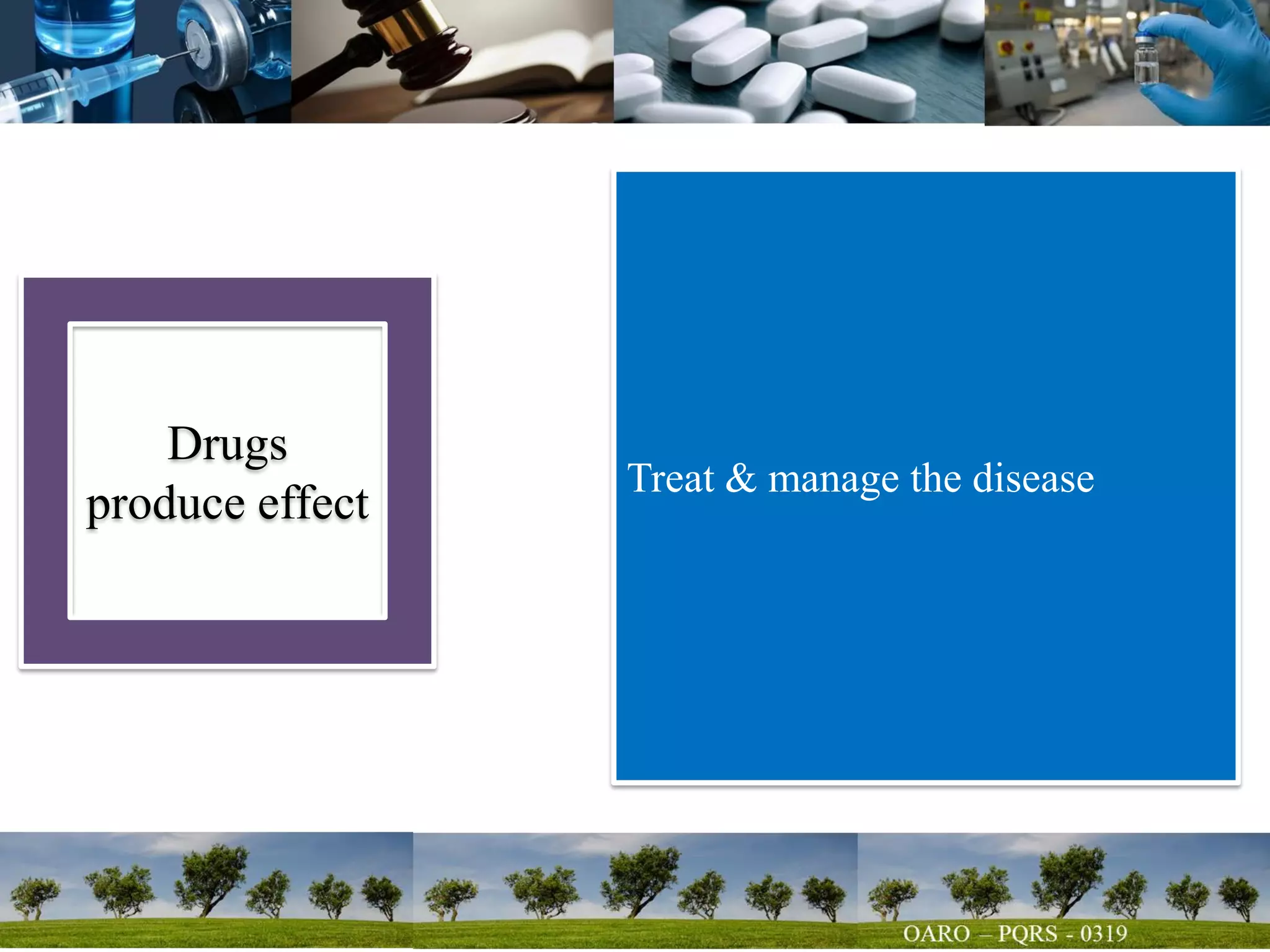 Drugs produce effect

Treat & manage the disease

OARO – PQRS - 0319